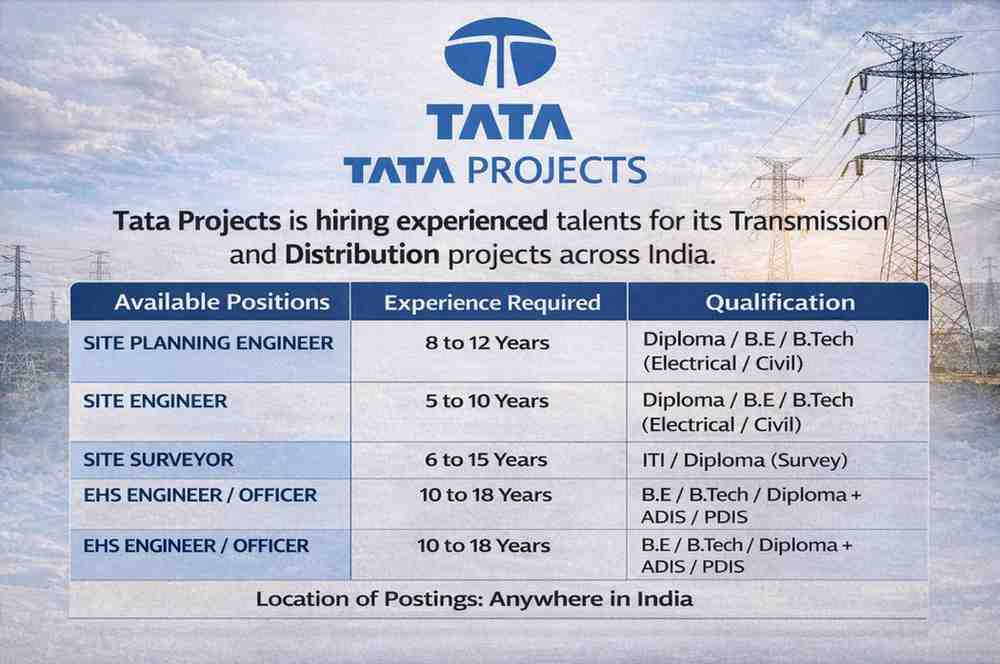 TATA

TATA PROJECTS

Tata Projects is hiring experienced talents for its Transmission and Distribution projects across India.

| Available Positions | Experience Required | Qualification |
|---|---|---|
| SITE PLANNING ENGINEER | 8 to 12 Years | Diploma / B.E / B.Tech (Electrical / Civil) |
| SITE ENGINEER | 5 to 10 Years | Diploma / B.E / B.Tech (Electrical / Civil) |
| SITE SURVEYOR | 6 to 15 Years | ITI / Diploma (Survey) |
| EHS ENGINEER / OFFICER | 10 to 18 Years | B.E / B.Tech / Diploma + ADIS / PDIS |
| EHS ENGINEER / OFFICER | 10 to 18 Years | B.E / B.Tech / Diploma + ADIS / PDIS |

Location of Postings: Anywhere in India